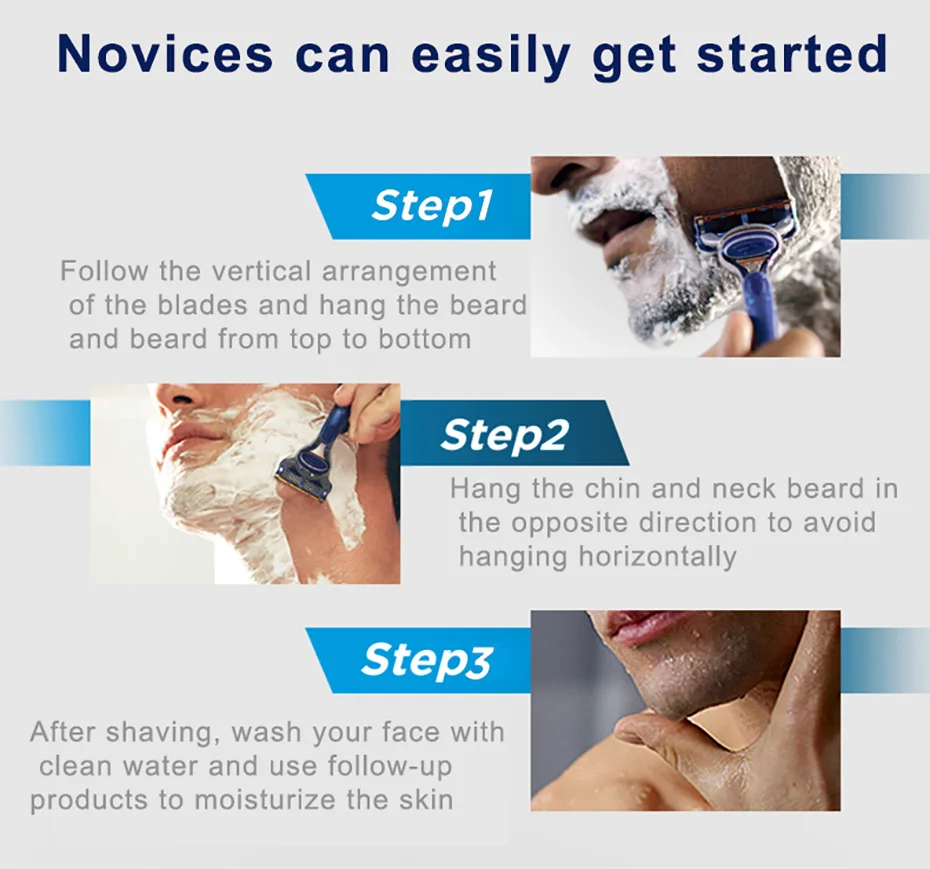 Novices can easily get started

Step1

Follow the vertical arrangement of the blades and hang the beard and beard from top to bottom

Step2

Hang the chin and neck beard in the opposite direction to avoid hanging horizontally

Step3

After shaving, wash your face with clean water and use follow-up products to moisturize the skin